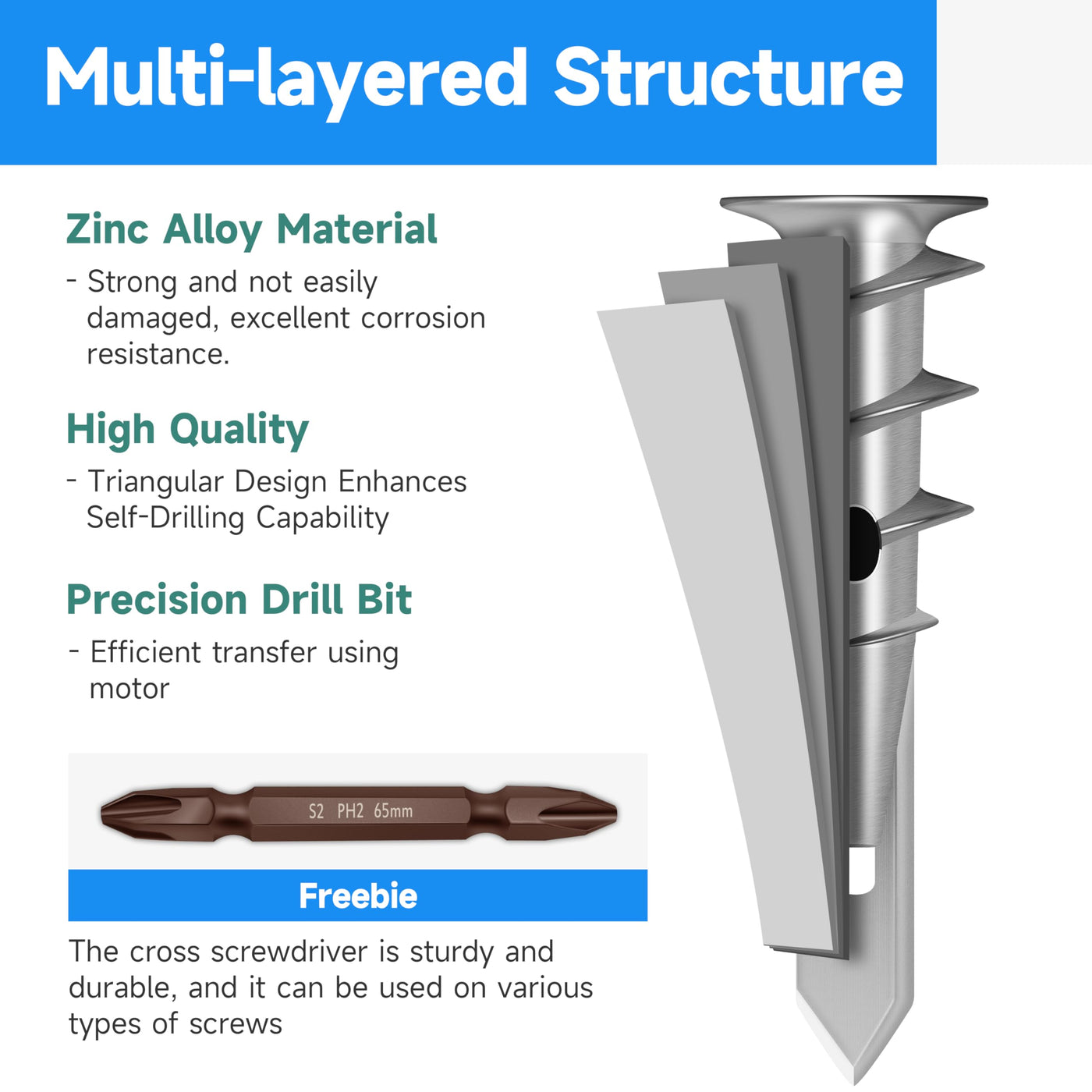 Multi-layered Structure

Zinc Alloy Material

- Strong and not easily damaged, excellent corrosion resistance.

High Quality

- Triangular Design Enhances Self-Drilling Capability

Precision Drill Bit

- Efficient transfer using motor

S2 PH2 65mm

Freebie

The cross screwdriver is sturdy and durable, and it can be used on various types of screws